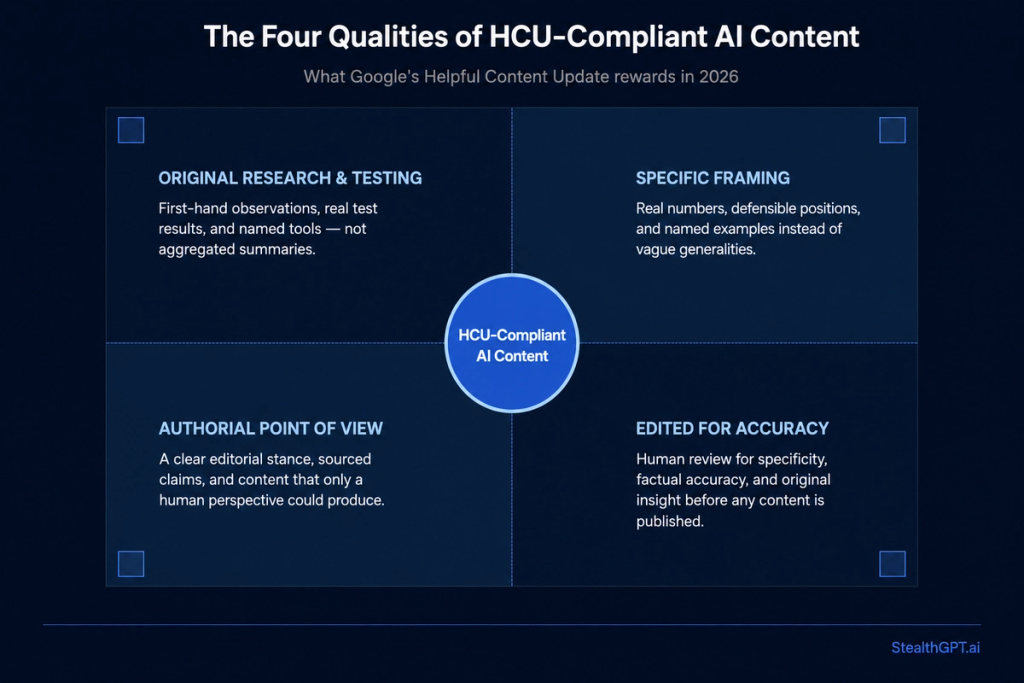 The Four Qualities of HCU-Compliant AI Content

What Google's Helpful Content Update rewards in 2026

ORIGINAL RESEARCH & TESTING

First-hand observations, real test results, and named tools — not aggregated summaries.

SPECIFIC FRAMING

Real numbers, defensible positions, and named examples instead of vague generalities.

HCU-Compliant AI Content

AUTHORIAL POINT OF VIEW

A clear editorial stance, sourced claims, and content that only a human perspective could produce.

EDITED FOR ACCURACY

Human review for specificity, factual accuracy, and original insight before any content is published.

StealthGPT.ai